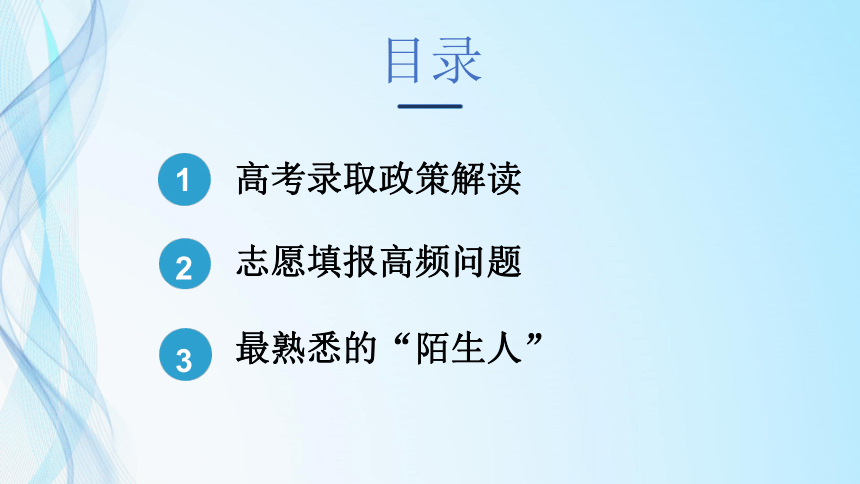 目录

1 高考录取政策解读

2 志愿填报高频问题

3 最熟悉的“陌生人”